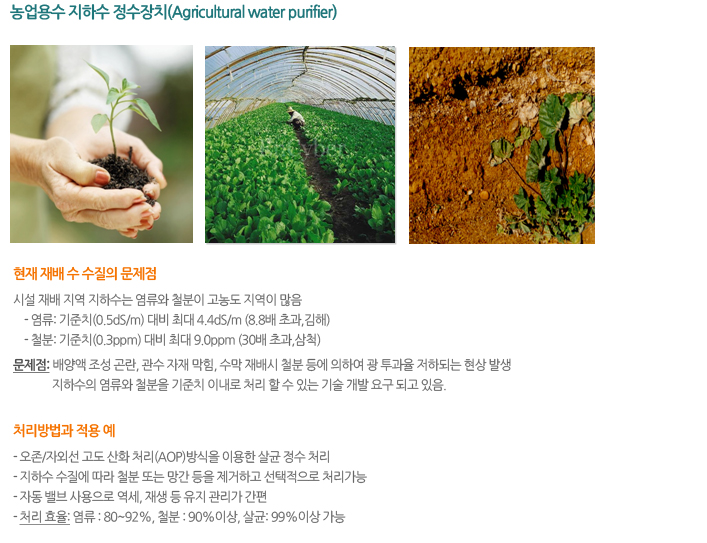 농업용수 지하수 정수장치(Agricultural water purifier)

현재 재배 수 수질의 문제점

시설 재배 지역 지하수는 염류와 철분이 고농도 지역이 많음
- 염류: 기준치(0.5dS/m) 대비 최대 4.4dS/m (8.8배 초과,김해)
- 철분: 기준치(0.3ppm) 대비 최대 9.0ppm (30배 초과,삼척)

문제점: 배양액 조성 곤란, 관수 자재 막힘, 수막 재배시 철분 등에 의하여 광 투과율 저하되는 현상 발생 지하수의 염류와 철분을 기준치 이내로 처리 할 수 있는 기술 개발 요구 되고 있음.

처리방법과 적용 예

- 오존/자외선 고도 산화 처리(AOP)방식을 이용한 살균 정수 처리
- 지하수 수질에 따라 철분 또는 망간 등을 제거하고 선택적으로 처리가능
- 자동 밸브 사용으로 역세, 재생 등 유지 관리가 간편
- 처리 효율: 염류 : 80~92%, 철분 : 90%이상, 살균: 99%이상 가능